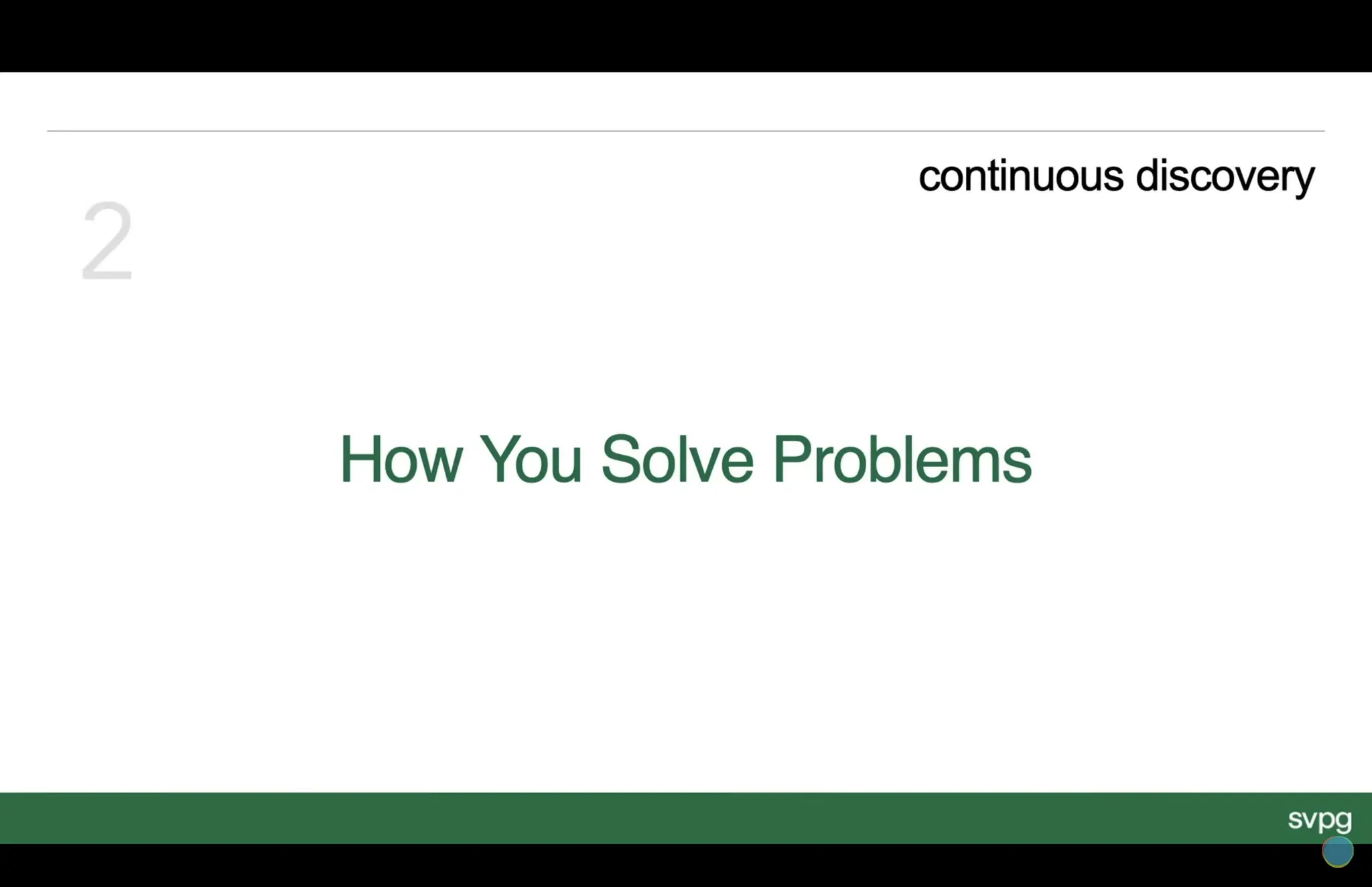 continuous discovery

2

How You Solve Problems

svpg